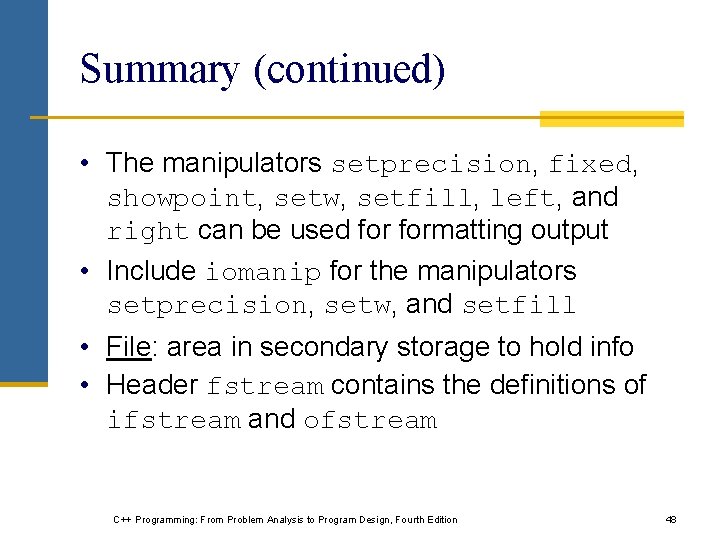 Summary (continued)

• The manipulators setprecision, fixed, showpoint, setw, setfill, left, and right can be used for formatting output

• Include iomanip for the manipulators setprecision, setw, and setfill

• File: area in secondary storage to hold info

• Header fstream contains the definitions of ifstream and ofstream

C++ Programming: From Problem Analysis to Program Design, Fourth Edition

48